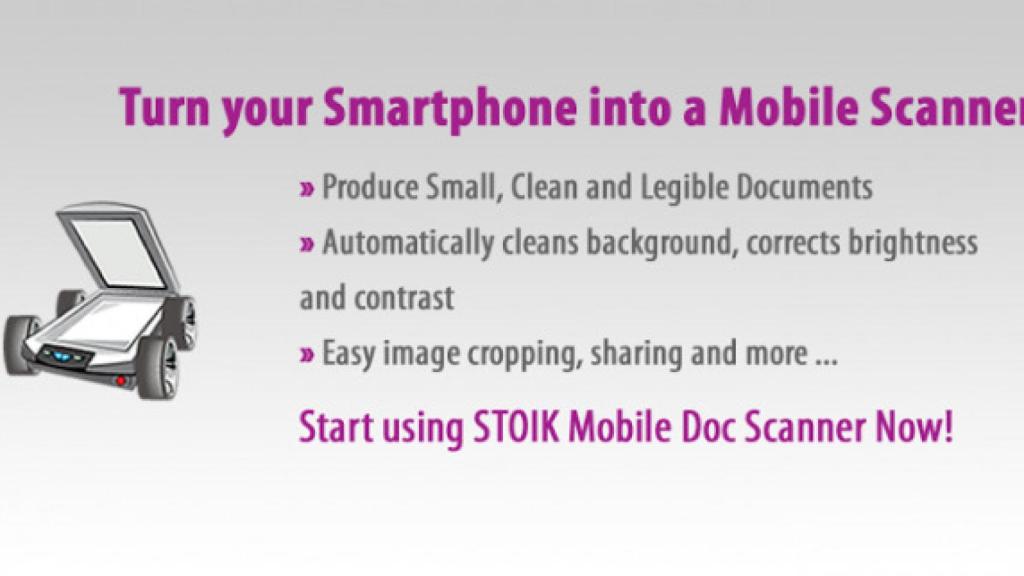 Turn your Smartphone into a Mobile Scanner

» Produce Small, Clean and Legible Documents
» Automatically cleans background, corrects brightness and contrast
» Easy image cropping, sharing and more ...

Start using STOIK Mobile Doc Scanner Now!